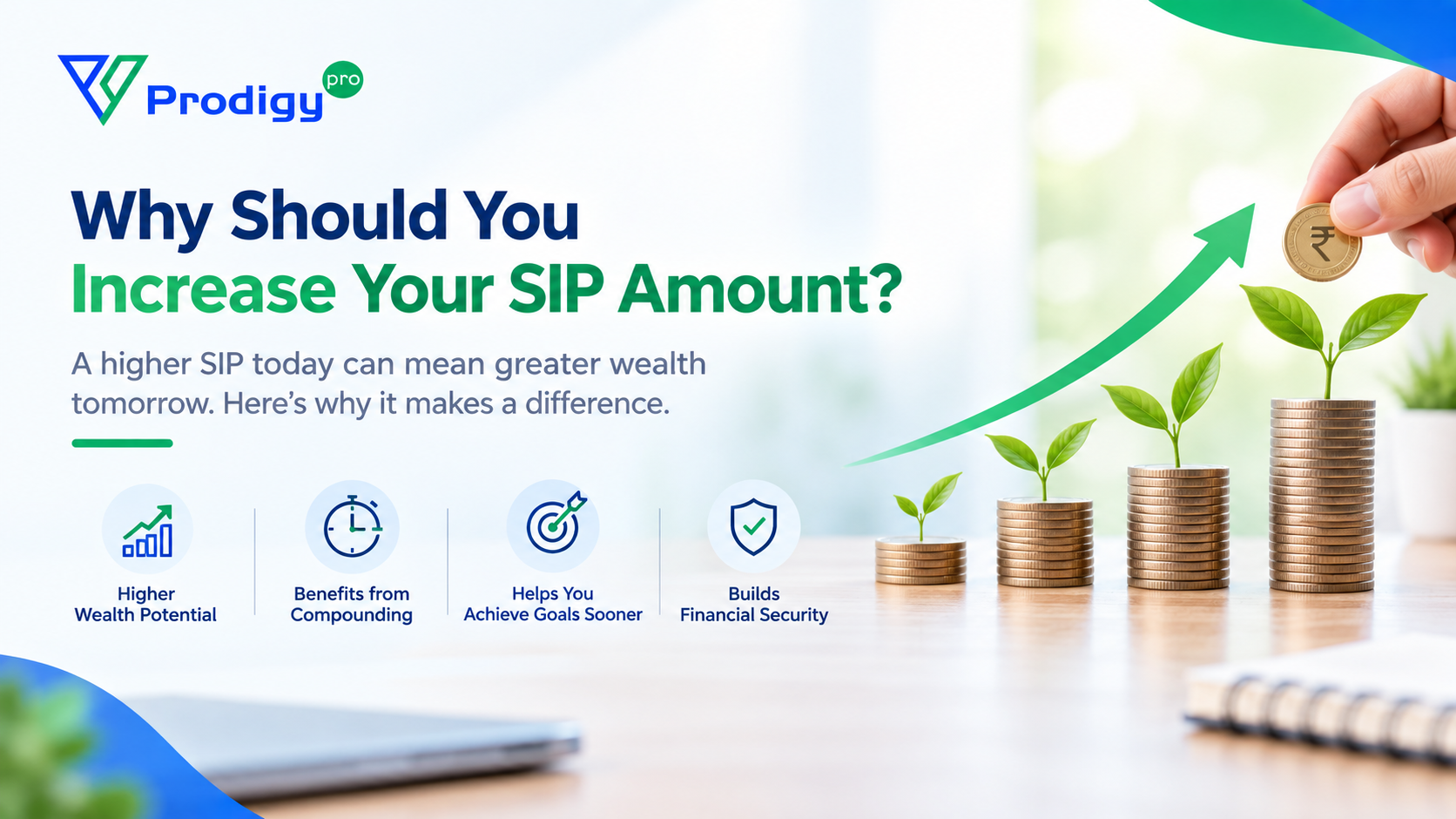 Prodigy pro

Why Should You Increase Your SIP Amount?

A higher SIP today can mean greater wealth tomorrow. Here's why it makes a difference.

Higher
Wealth Potential

Benefits from
Compounding

Helps You
Achieve Goals Sooner

Builds
Financial Security

₹